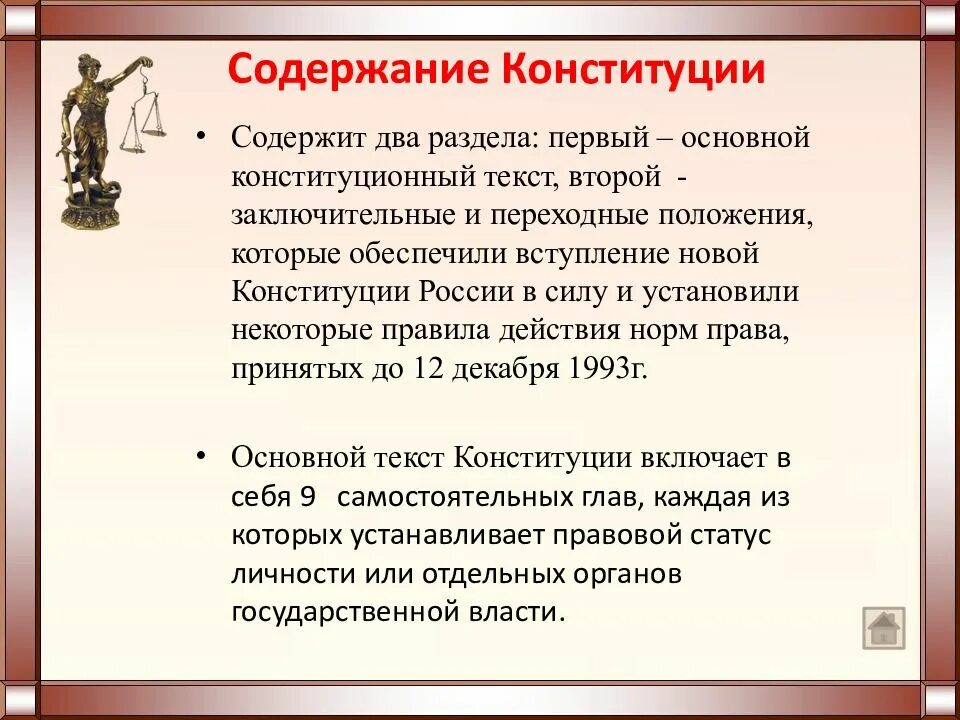 Содержание Конституции

• Содержит два раздела: первый – основной конституционный текст, второй - заключительные и переходные положения, которые обеспечили вступление новой Конституции России в силу и установили некоторые правила действия норм права, принятых до 12 декабря 1993г.

• Основной текст Конституции включает в себя 9 самостоятельных глав, каждая из которых устанавливает правовой статус личности или отдельных органов государственной власти.